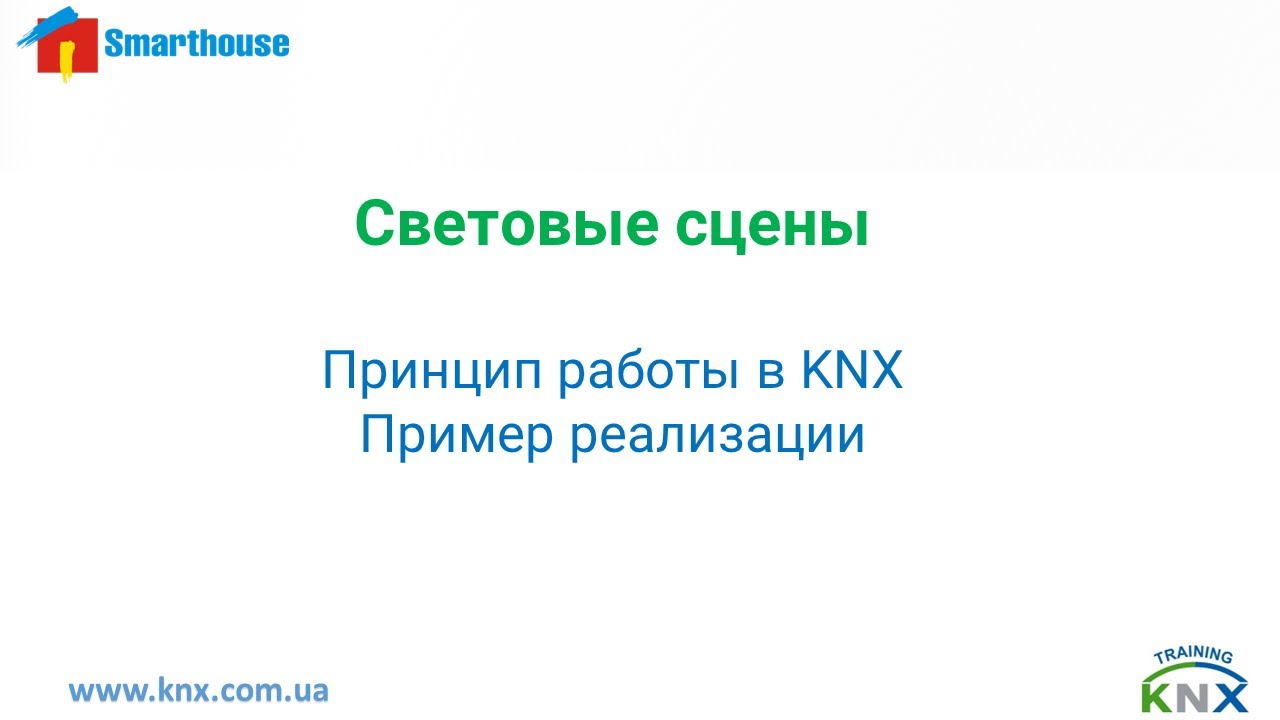 Smarthouse

Световые сцены

Принцип работы в KNX
Пример реализации

www.knx.com.ua

TRAINING
KNX